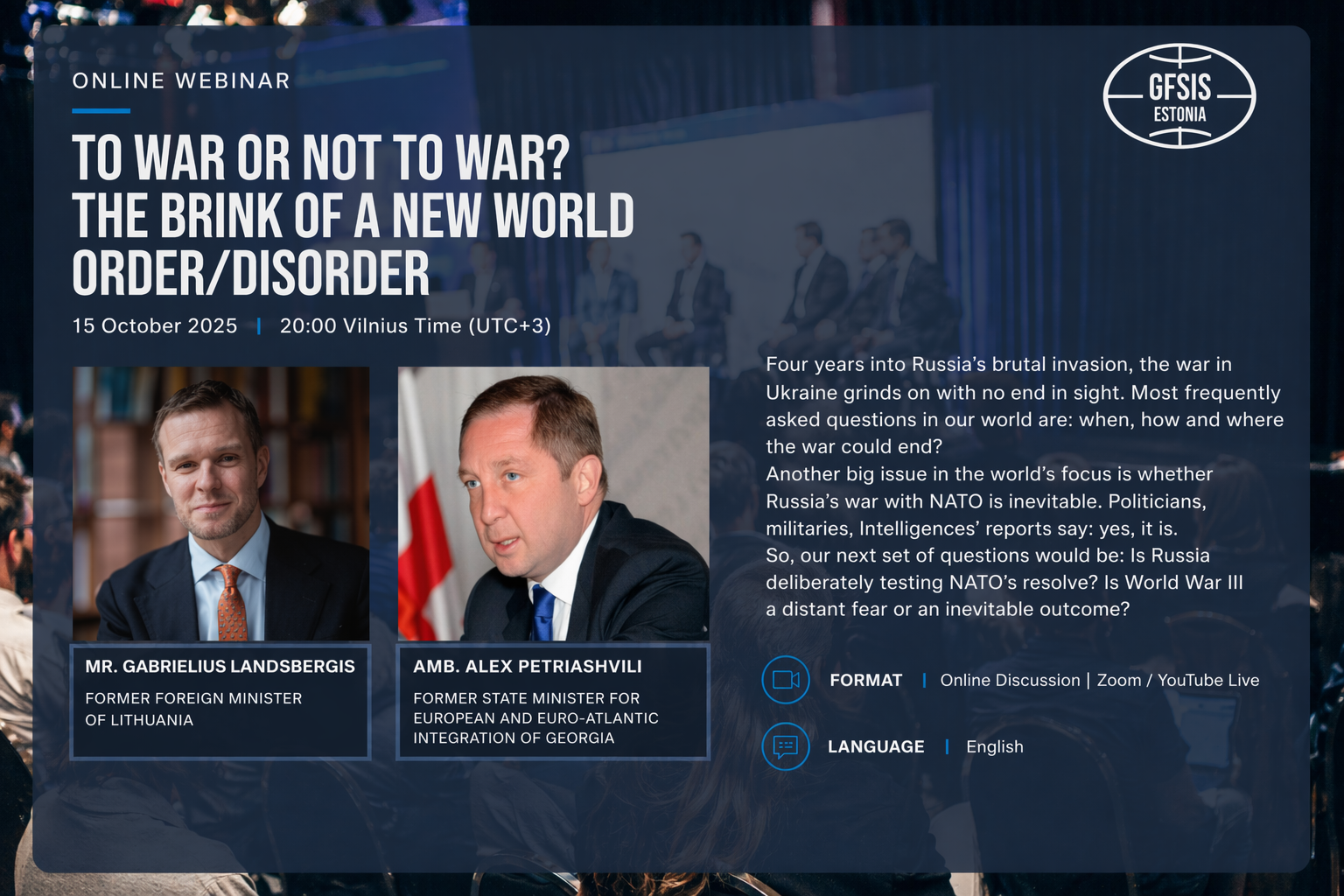 ONLINE WEBINAR

GFSIS ESTONIA

TO WAR OR NOT TO WAR? THE BRINK OF A NEW WORLD ORDER/DISORDER

15 October 2025 | 20:00 Vilnius Time (UTC+3)

MR. GABRIELIUS LANDSBERGIS

FORMER FOREIGN MINISTER OF LITHUANIA

AMB. ALEX PETRIASHVILI

FORMER STATE MINISTER FOR EUROPEAN AND EURO-ATLANTIC INTEGRATION OF GEORGIA

Four years into Russia's brutal invasion, the war in Ukraine grinds on with no end in sight. Most frequently asked questions in our world are: when, how and where the war could end?
Another big issue in the world's focus is whether Russia's war with NATO is inevitable. Politicians, militaries, Intelligences' reports say: yes, it is.
So, our next set of questions would be: Is Russia deliberately testing NATO's resolve? Is World War III a distant fear or an inevitable outcome?

FORMAT | Online Discussion | Zoom / YouTube Live

LANGUAGE | English